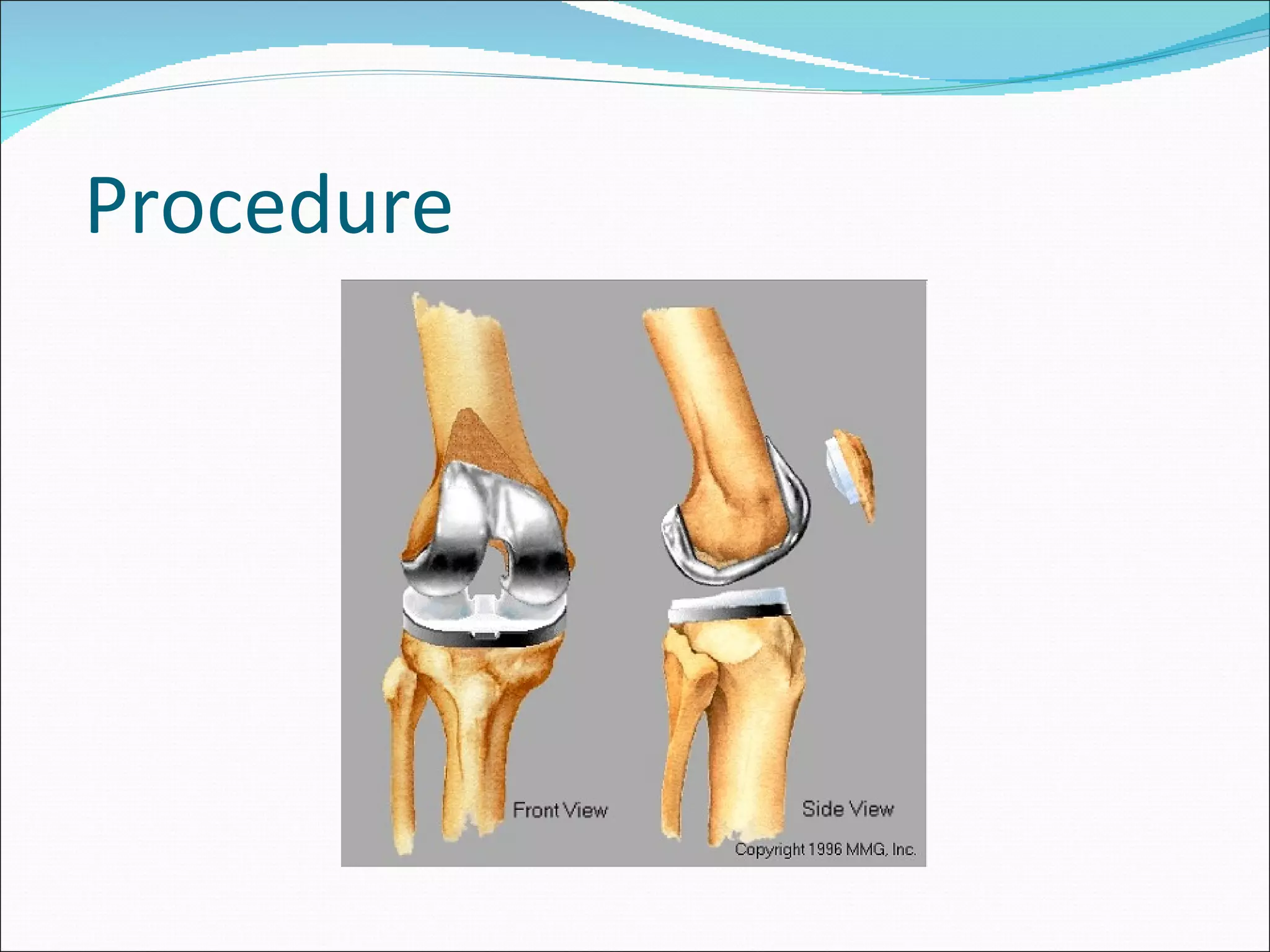 Procedure

Front View

Side View

Copyright 1996 MMG, Inc.